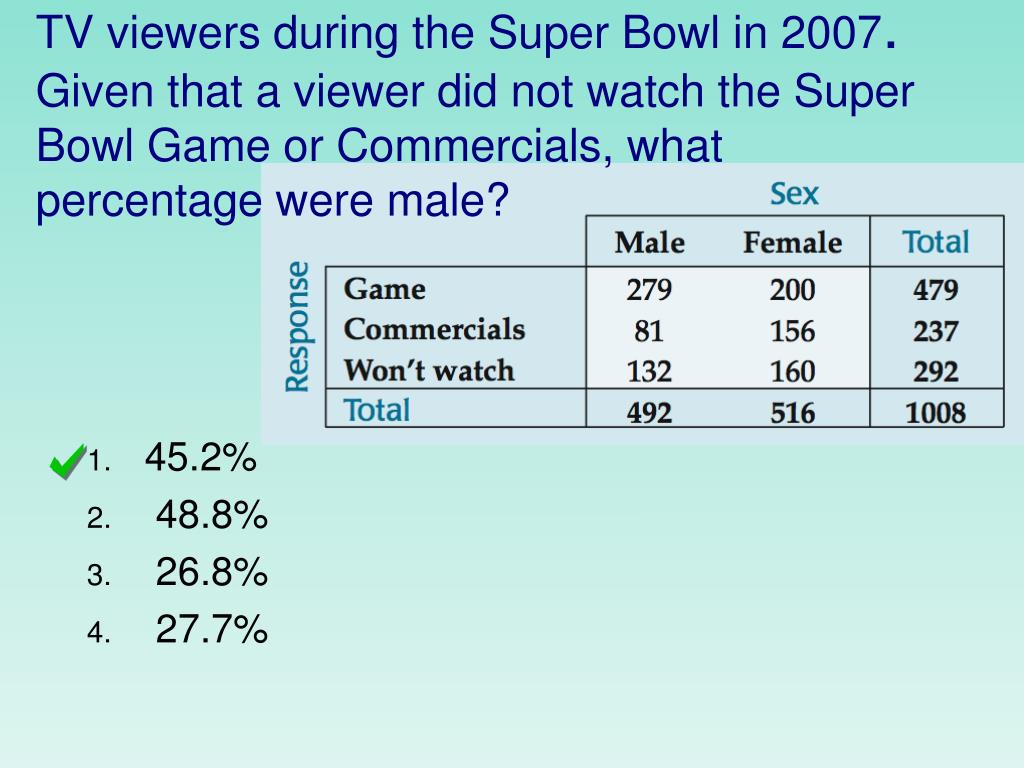 TV viewers during the Super Bowl in 2007. Given that a viewer did not watch the Super Bowl Game or Commercials, what percentage were male?

Sex

Response

| | Male | Female | Total |
|---|---|---|---|
| Game | 279 | 200 | 479 |
| Commercials | 81 | 156 | 237 |
| Won't watch | 132 | 160 | 292 |
| Total | 492 | 516 | 1008 |

1. 45.2%
2. 48.8%
3. 26.8%
4. 27.7%